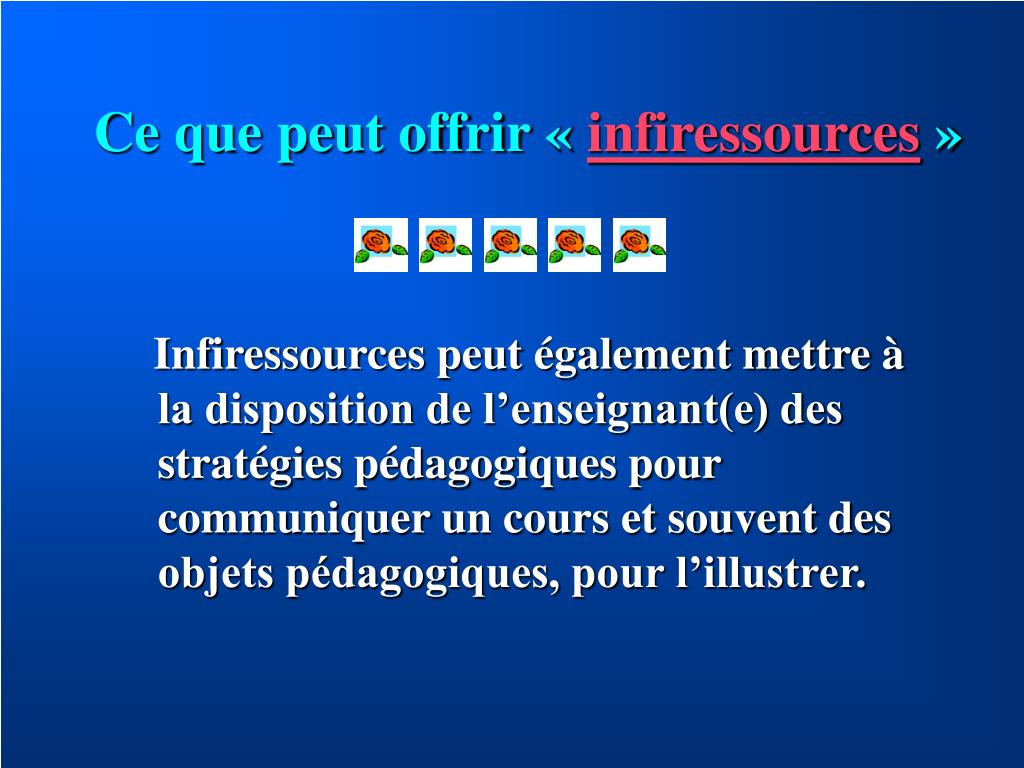 Ce que peut offrir « infiressources »

Infiressources peut également mettre à la disposition de l’enseignant(e) des stratégies pédagogiques pour communiquer un cours et souvent des objets pédagogiques, pour l’illustrer.